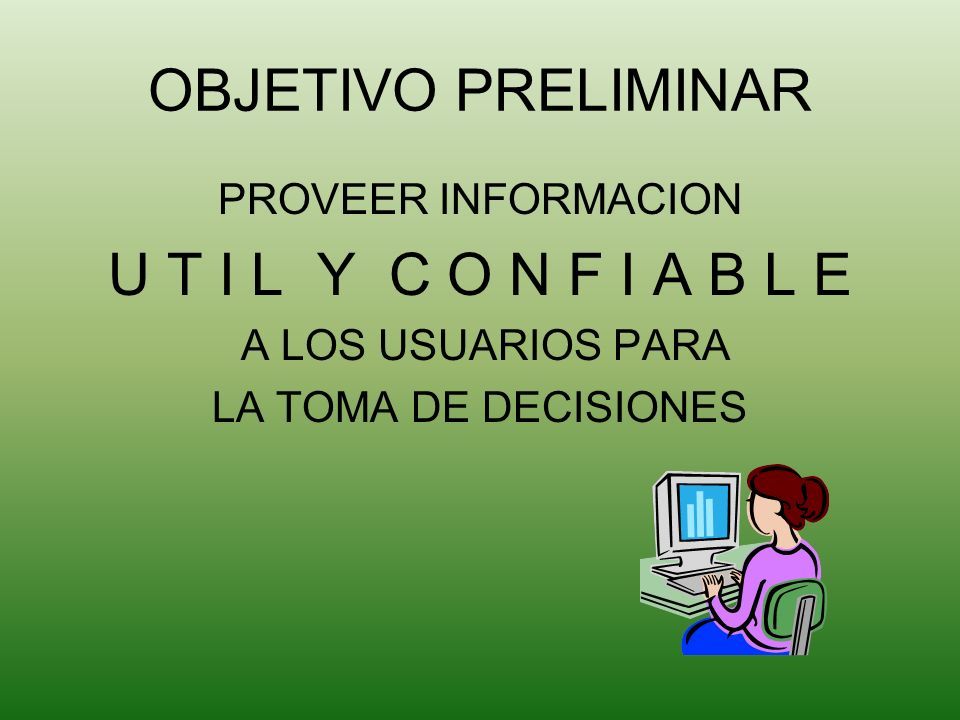 OBJETIVO PRELIMINAR

PROVEER INFORMACION
U T I L Y C O N F I A B L E
A LOS USUARIOS PARA
LA TOMA DE DECISIONES